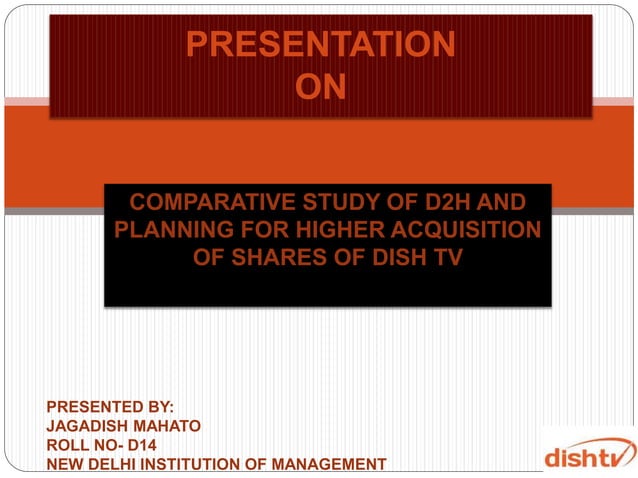 PRESENTATION
ON

COMPARATIVE STUDY OF D2H AND PLANNING FOR HIGHER ACQUISITION OF SHARES OF DISH TV

PRESENTED BY:
JAGADISH MAHATO
ROLL NO- D14
NEW DELHI INSTITUTION OF MANAGEMENT

dishtv